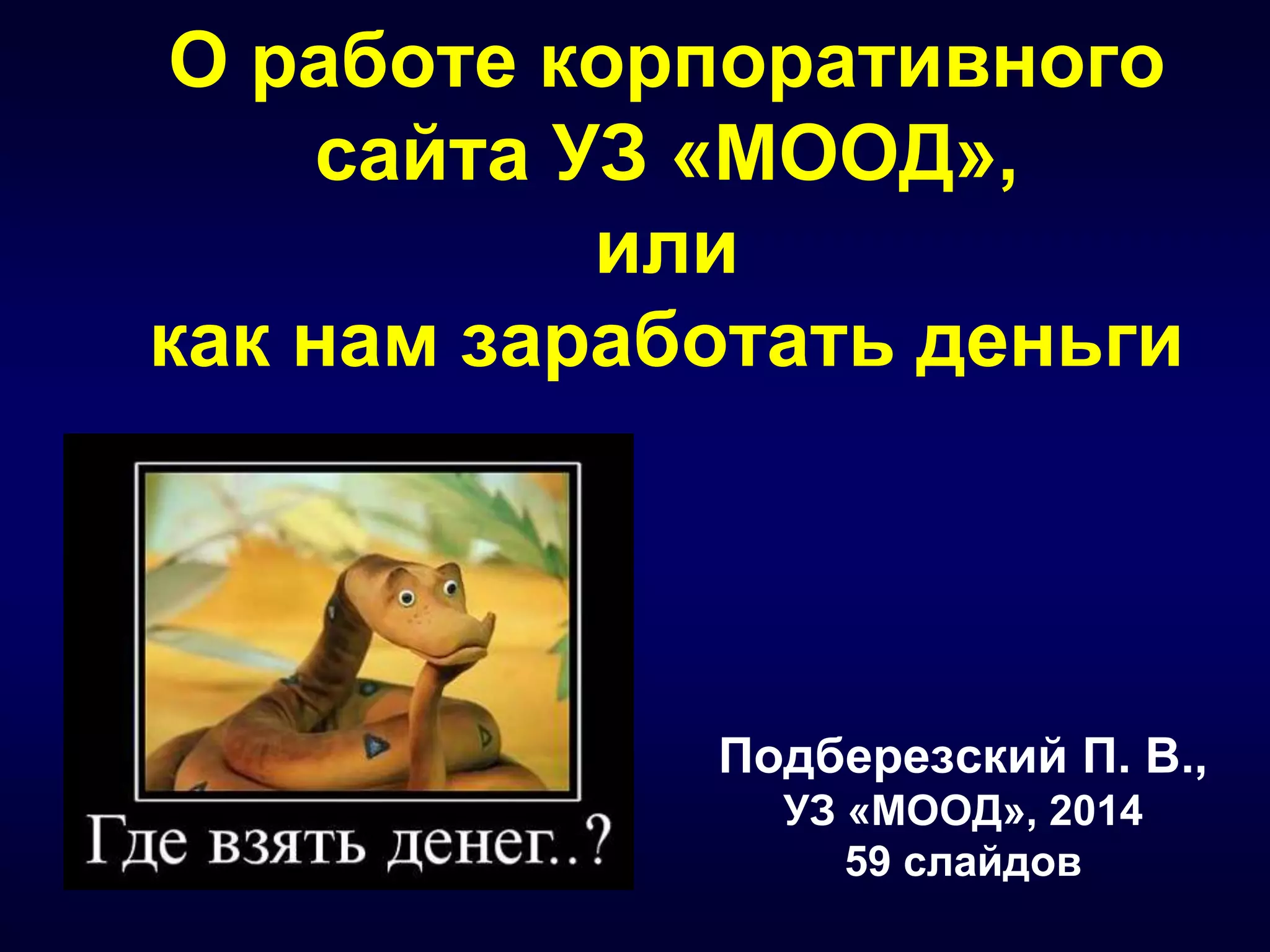 О работе корпоративного сайта УЗ «МООД», или как нам заработать деньги

Где взять денег..?

Подберезский П. В., УЗ «МООД», 2014
59 слайдов